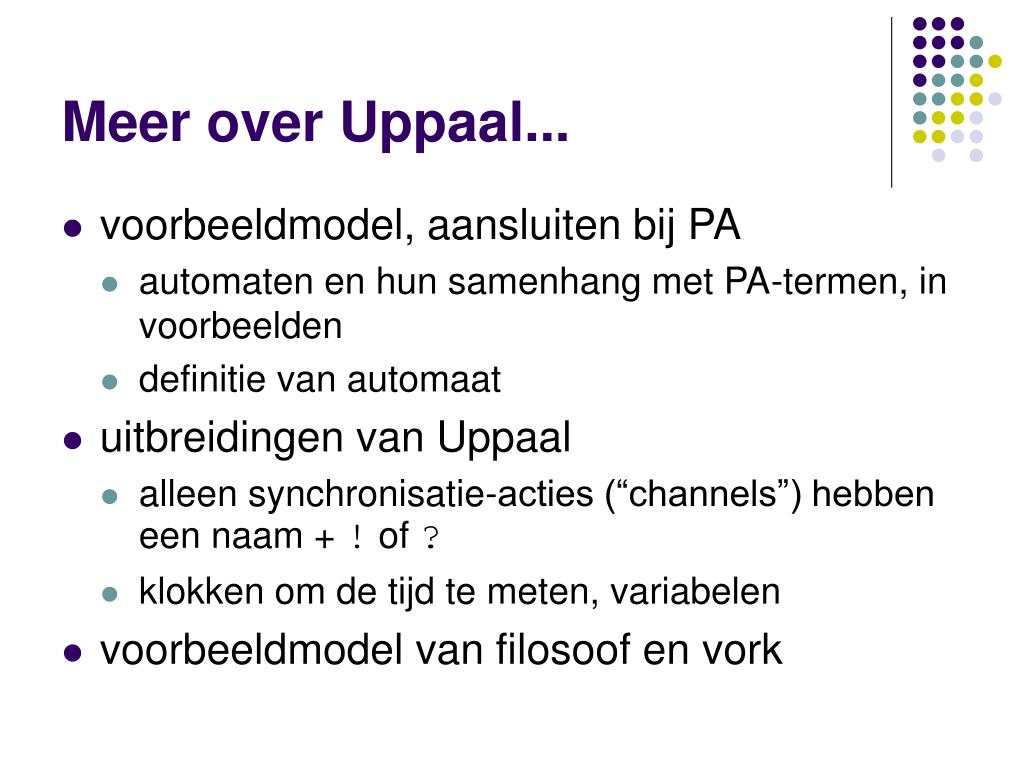 Meer over Uppaal...

- voorbeeldmodel, aansluiten bij PA
  - automaten en hun samenhang met PA-termen, in voorbeelden
  - definitie van automaat
- uitbreidingen van Uppaal
  - alleen synchronisatie-acties (“channels”) hebben een naam + ! of ?
  - klokken om de tijd te meten, variabelen
- voorbeeldmodel van filosoof en vork